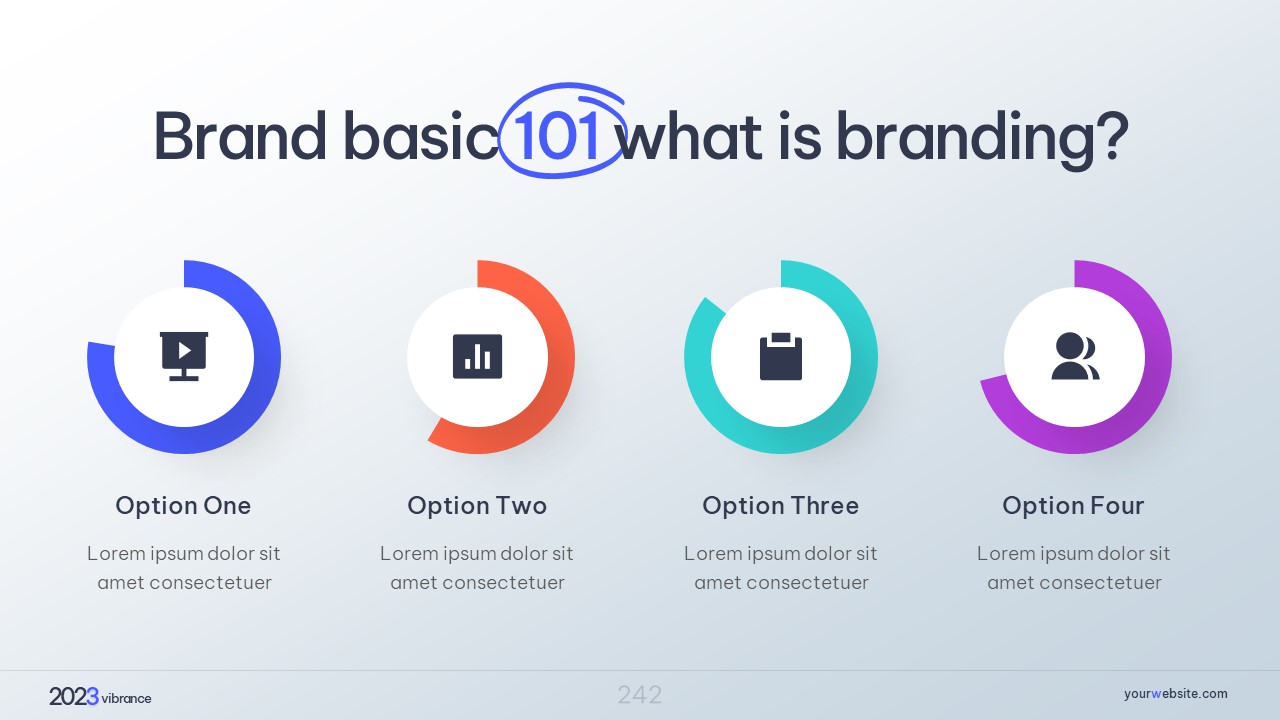 Brand basic 101 what is branding?

Option One

Lorem ipsum dolor sit amet consectetuer

Option Two

Lorem ipsum dolor sit amet consectetuer

Option Three

Lorem ipsum dolor sit amet consectetuer

Option Four

Lorem ipsum dolor sit amet consectetuer

2023 vibrance

242

yourwebsite.com